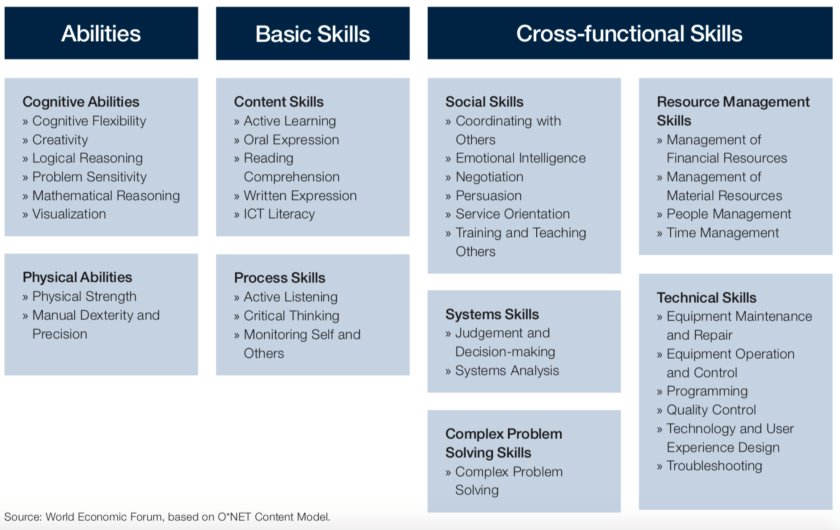 Abilities

Cognitive Abilities
» Cognitive Flexibility
» Creativity
» Logical Reasoning
» Problem Sensitivity
» Mathematical Reasoning
» Visualization

Physical Abilities
» Physical Strength
» Manual Dexterity and Precision

Basic Skills

Content Skills
» Active Learning
» Oral Expression
» Reading Comprehension
» Written Expression
» ICT Literacy

Process Skills
» Active Listening
» Critical Thinking
» Monitoring Self and Others

Cross-functional Skills

Social Skills
» Coordinating with Others
» Emotional Intelligence
» Negotiation
» Persuasion
» Service Orientation
» Training and Teaching Others

Systems Skills
» Judgement and Decision-making
» Systems Analysis

Complex Problem Solving Skills
» Complex Problem Solving

Resource Management Skills
» Management of Financial Resources
» Management of Material Resources
» People Management
» Time Management

Technical Skills
» Equipment Maintenance and Repair
» Equipment Operation and Control
» Programming
» Quality Control
» Technology and User Experience Design
» Troubleshooting

Source: World Economic Forum, based on O*NET Content Model.